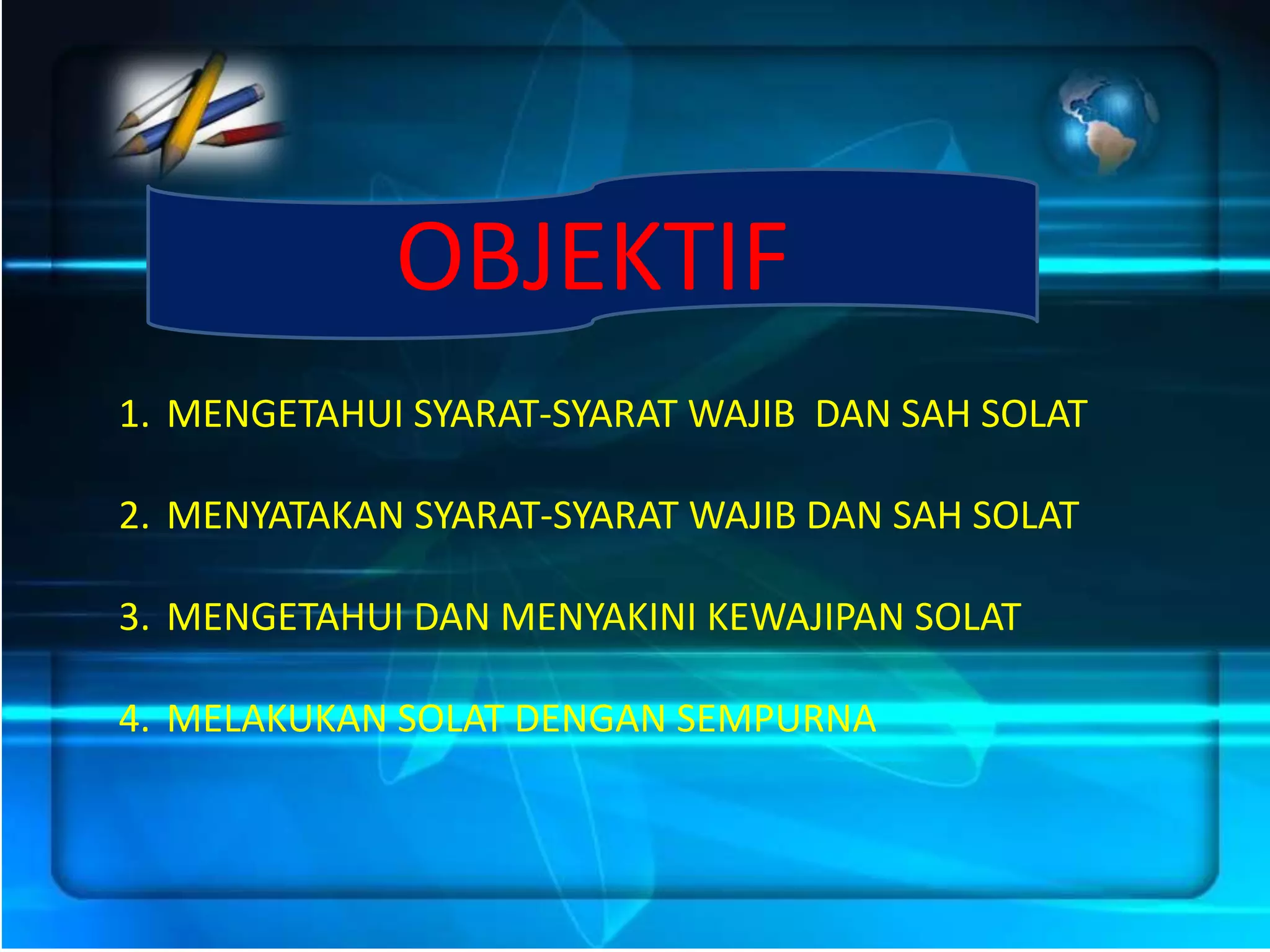 OBJEKTIF

1. MENGETAHUI SYARAT-SYARAT WAJIB DAN SAH SOLAT

2. MENYATAKAN SYARAT-SYARAT WAJIB DAN SAH SOLAT

3. MENGETAHUI DAN MENYAKINI KEWAJIPAN SOLAT

4. MELAKUKAN SOLAT DENGAN SEMPURNA